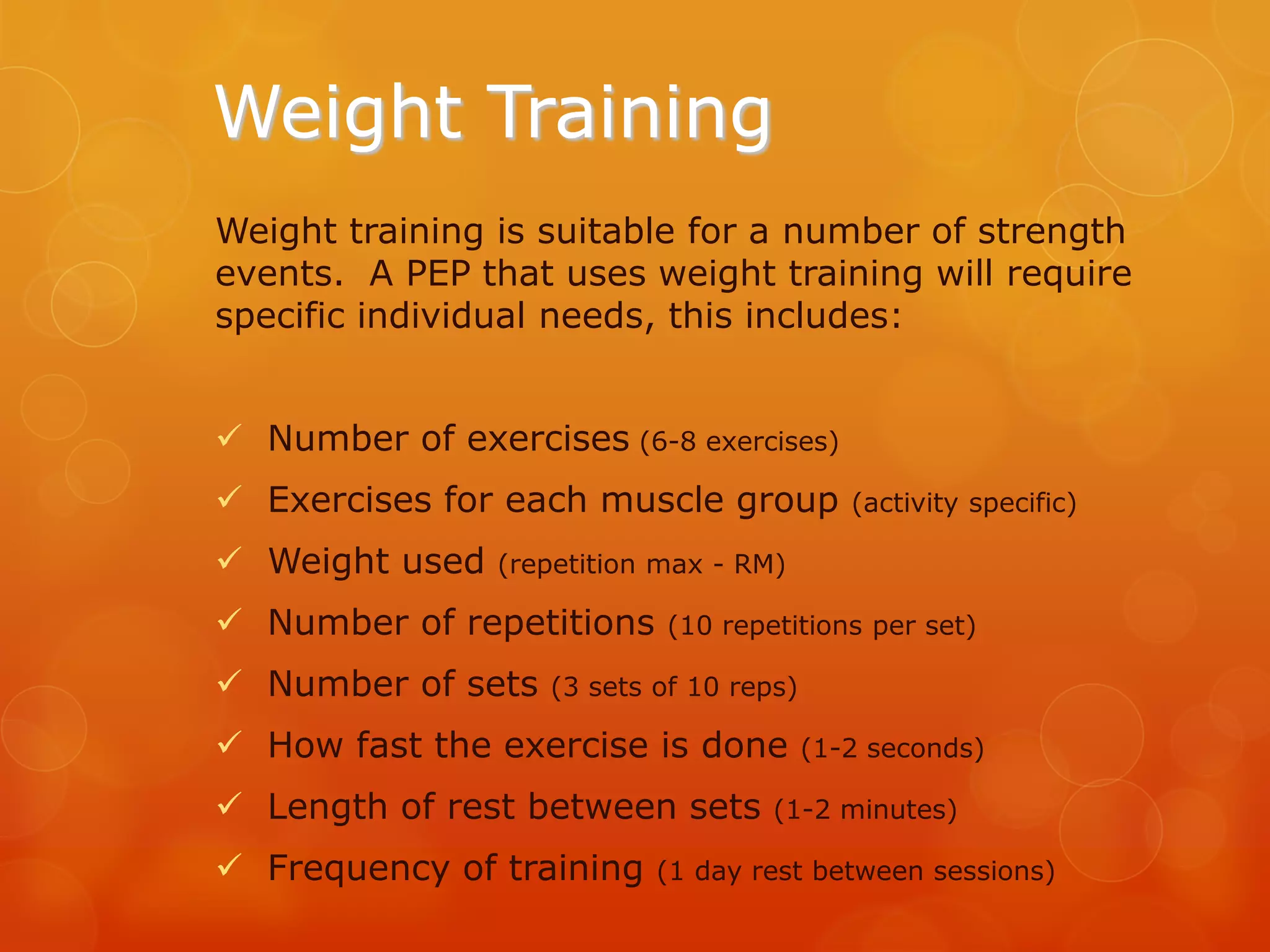 Weight Training

Weight training is suitable for a number of strength events.  A PEP that uses weight training will require specific individual needs, this includes:

✓ Number of exercises (6-8 exercises)
✓ Exercises for each muscle group (activity specific)
✓ Weight used (repetition max - RM)
✓ Number of repetitions (10 repetitions per set)
✓ Number of sets (3 sets of 10 reps)
✓ How fast the exercise is done (1-2 seconds)
✓ Length of rest between sets (1-2 minutes)
✓ Frequency of training (1 day rest between sessions)